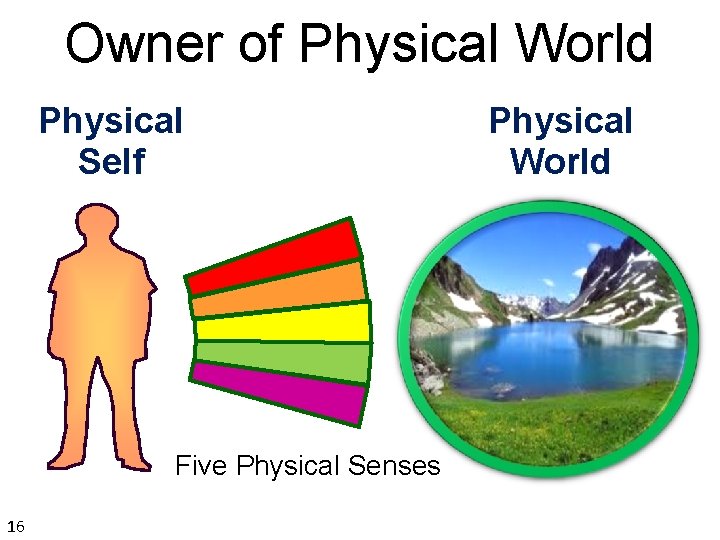 Owner of Physical World

Physical Self

Physical World

Five Physical Senses

16